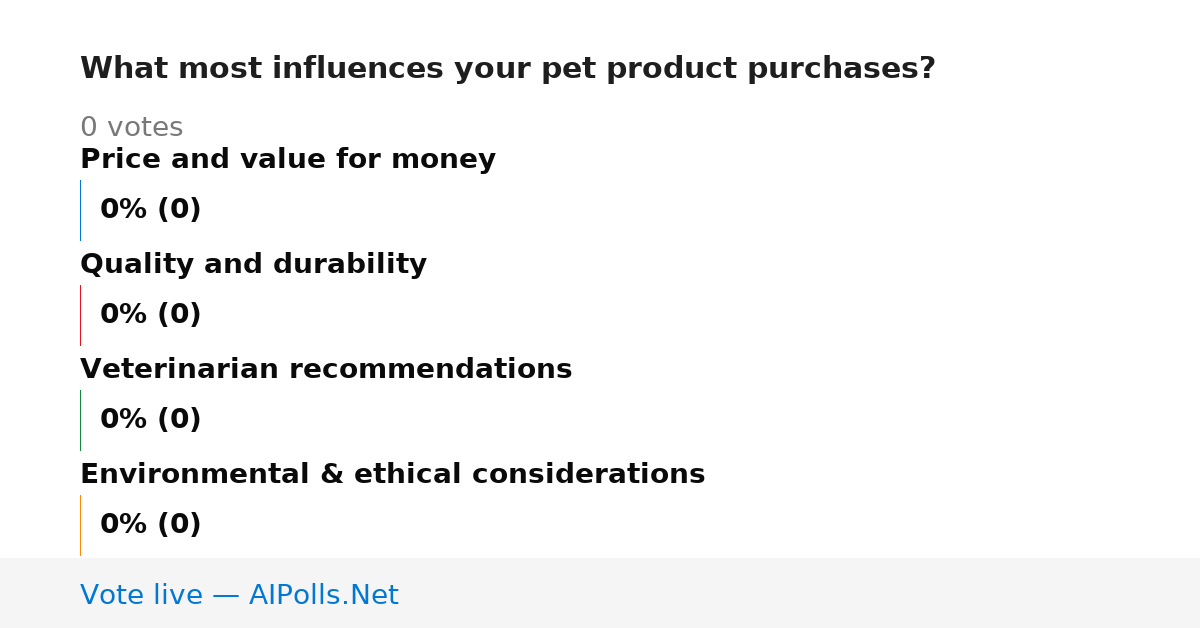 What most influences your pet product purchases?

0 votes

Price and value for money

0% (0)

Quality and durability

0% (0)

Veterinarian recommendations

0% (0)

Environmental & ethical considerations

0% (0)

Vote live — AIPolls.Net